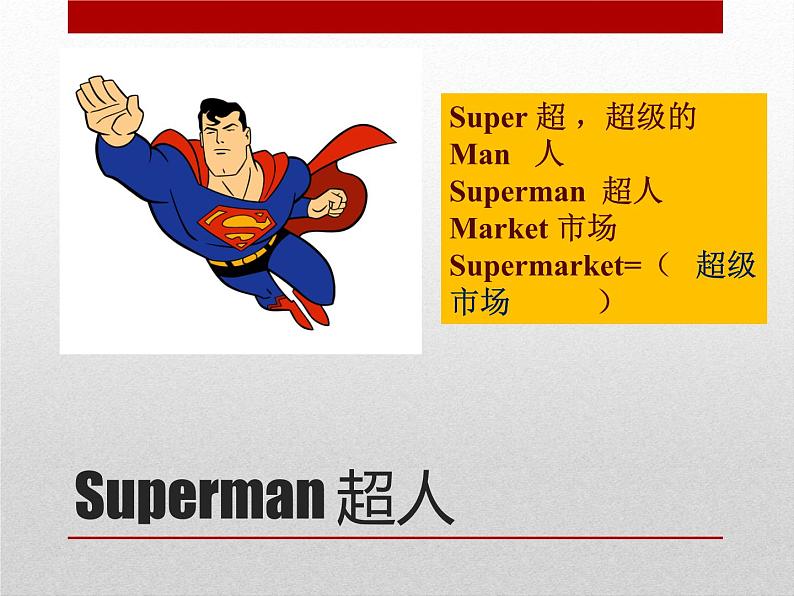 Super 超，超级的
Man 人
Superman 超人
Market 市场
Supermarket=（ 超级市场 ）

Superman 超人